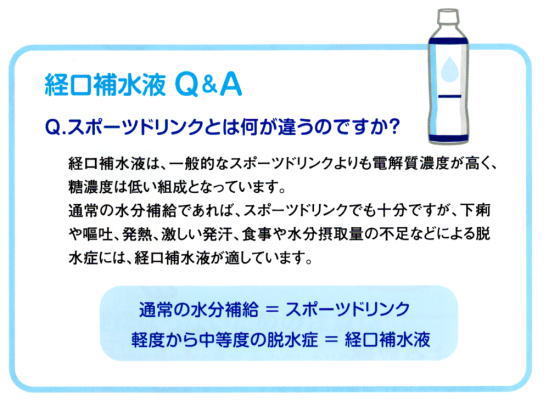 経口補水液 Q&A

Q.スポーツドリンクとは何が違うのですか?

経口補水液は、一般的なスポーツドリンクよりも電解質濃度が高く、糖濃度は低い組成となっています。
通常の水分補給であれば、スポーツドリンクでも十分ですが、下痢や嘔吐、発熱、激しい発汗、食事や水分摂取量の不足などによる脱水症には、経口補水液が適しています。

通常の水分補給 = スポーツドリンク
軽度から中等度の脱水症 = 経口補水液